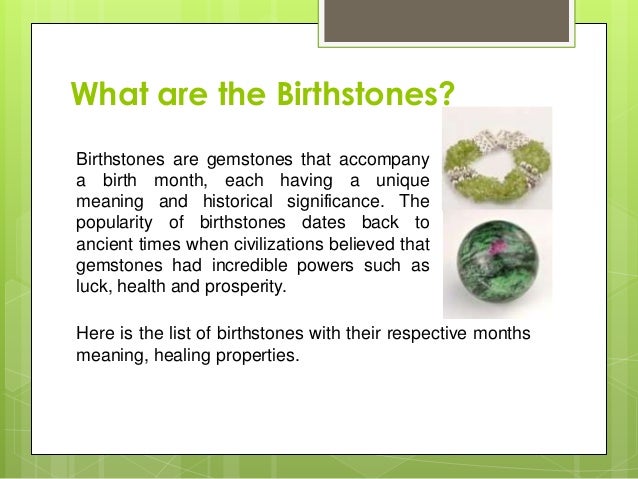 What are the Birthstones?

Birthstones are gemstones that accompany a birth month, each having a unique meaning and historical significance. The popularity of birthstones dates back to ancient times when civilizations believed that gemstones had incredible powers such as luck, health and prosperity.

Here is the list of birthstones with their respective months meaning, healing properties.